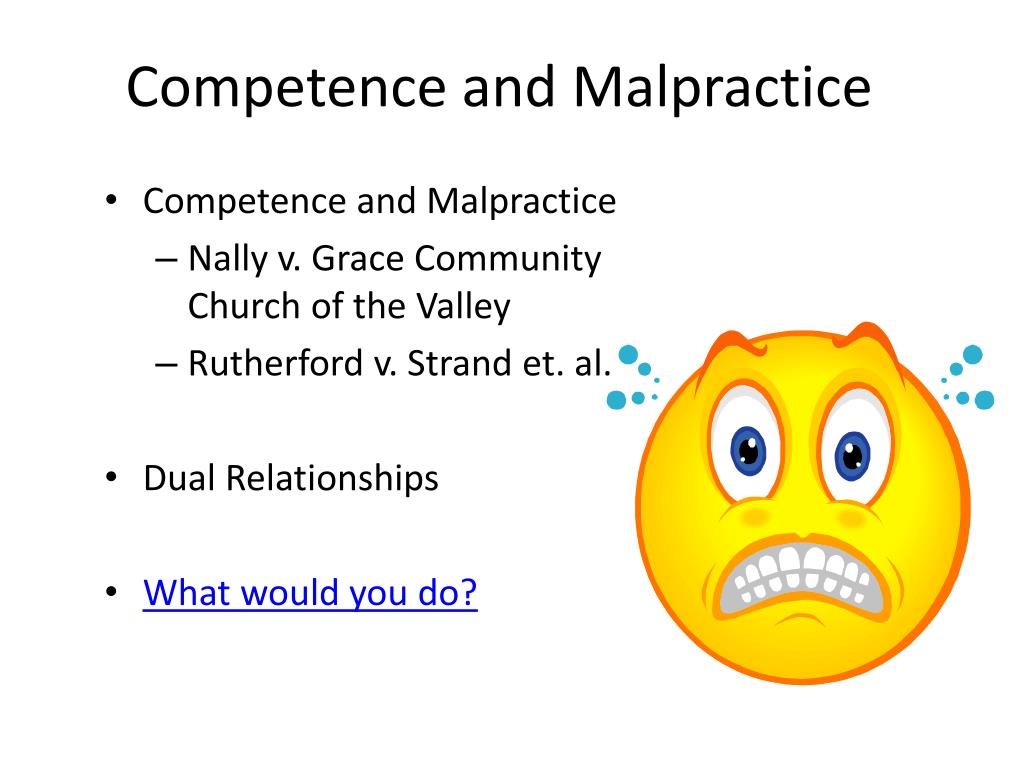 Competence and Malpractice

• Competence and Malpractice
– Nally v. Grace Community Church of the Valley
– Rutherford v. Strand et. al.

• Dual Relationships

• What would you do?